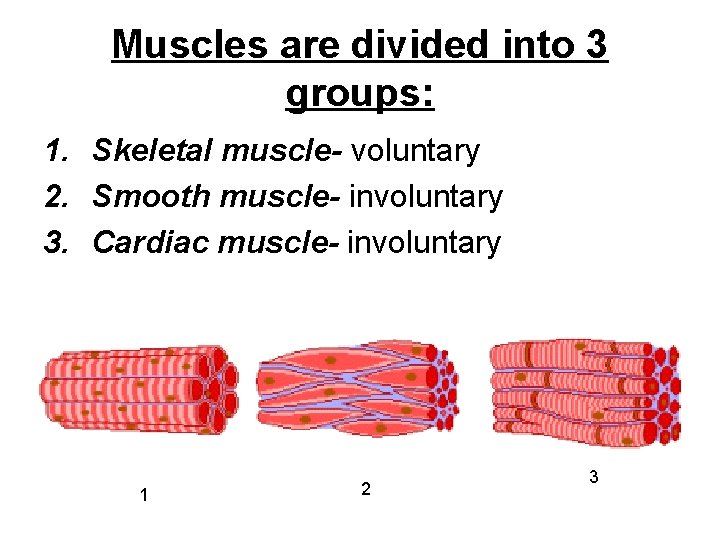 Muscles are divided into 3 groups:

1. Skeletal muscle- voluntary
2. Smooth muscle- involuntary
3. Cardiac muscle- involuntary

1

2

3